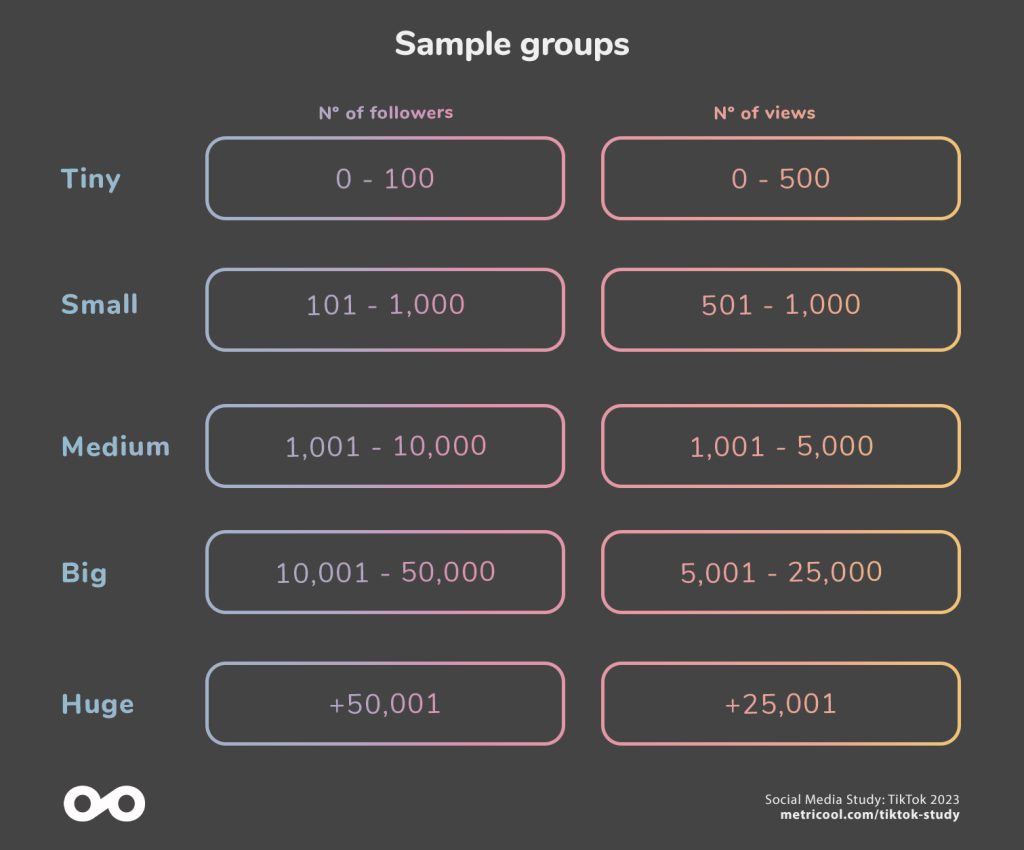 Sample groups

| | Nº of followers | Nº of views |
|---|---|---|
| Tiny | 0 - 100 | 0 - 500 |
| Small | 101 - 1,000 | 501 - 1,000 |
| Medium | 1,001 - 10,000 | 1,001 - 5,000 |
| Big | 10,001 - 50,000 | 5,001 - 25,000 |
| Huge | +50,001 | +25,001 |

Social Media Study: TikTok 2023
metricool.com/tiktok-study